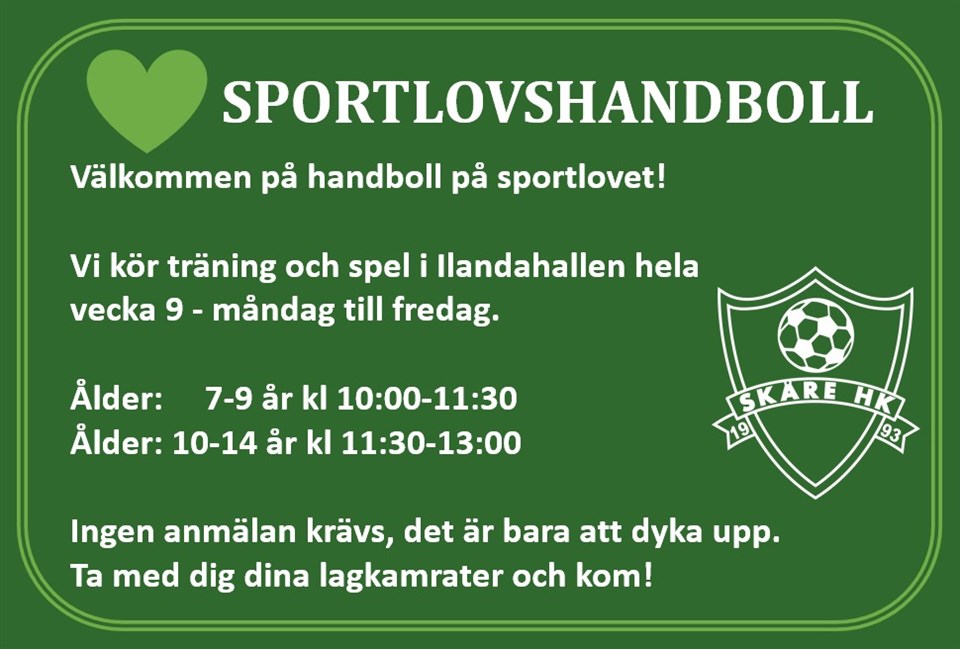 SPORTLOVSHANDBOLL

Välkommen på handboll på sportlovet!

Vi kör träning och spel i Ilandahallen hela vecka 9 - måndag till fredag.

Ålder: 7-9 år kl 10:00-11:30
Ålder: 10-14 år kl 11:30-13:00

Ingen anmälan krävs, det är bara att dyka upp.
Ta med dig dina lagkamrater och kom!

SKÅRE HK
19 93